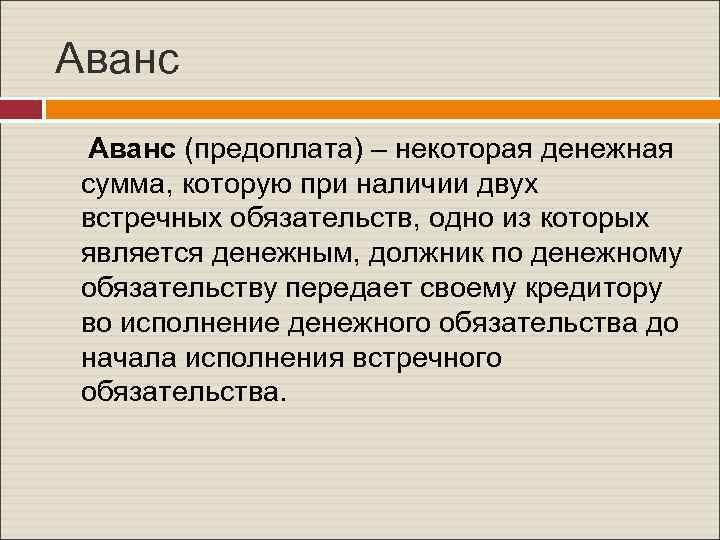 Аванс

Аванс (предоплата) – некоторая денежная сумма, которую при наличии двух встречных обязательств, одно из которых является денежным, должник по денежному обязательству передает своему кредитору во исполнение денежного обязательства до начала исполнения встречного обязательства.